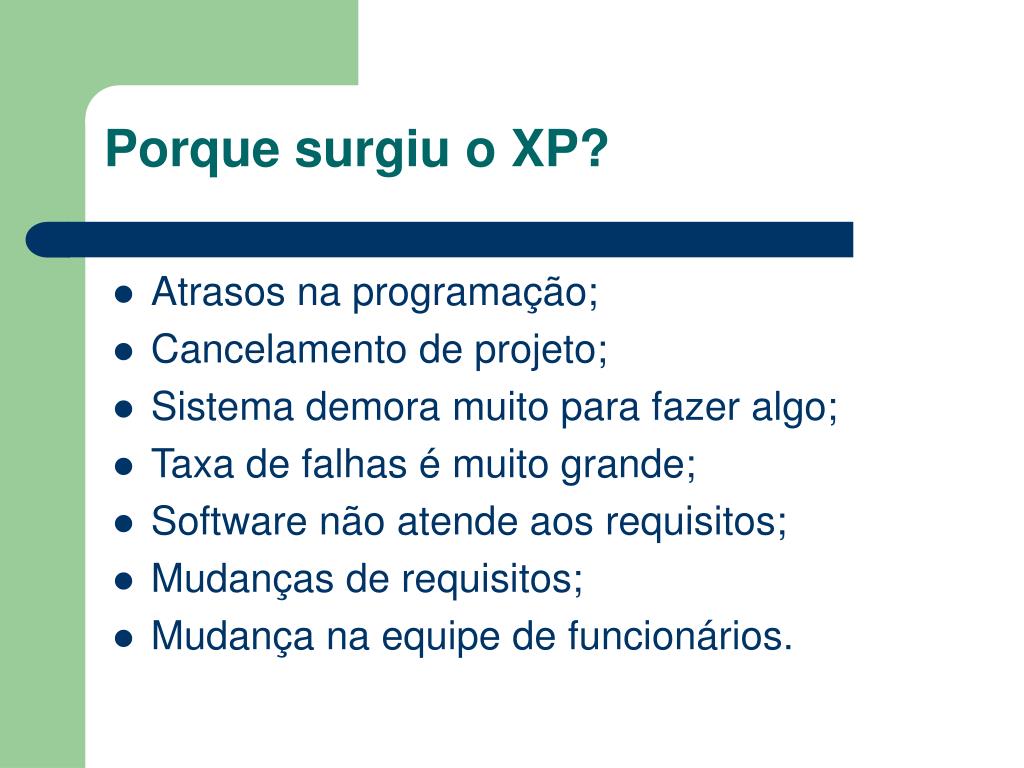 Porque surgiu o XP?

- Atrasos na programação;
- Cancelamento de projeto;
- Sistema demora muito para fazer algo;
- Taxa de falhas é muito grande;
- Software não atende aos requisitos;
- Mudanças de requisitos;
- Mudança na equipe de funcionários.